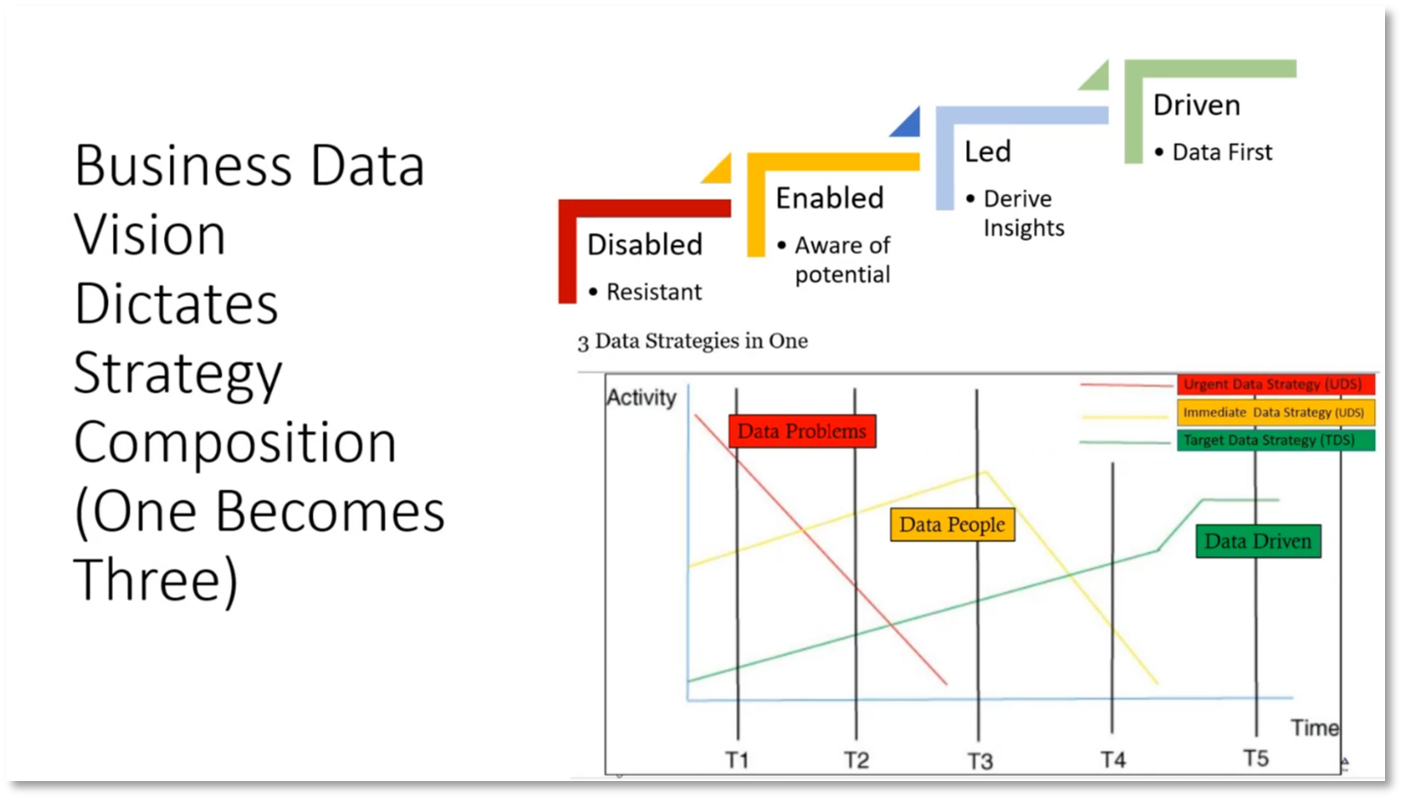 Business Data Vision Dictates Strategy Composition (One Becomes Three)

Disabled
• Resistant

Enabled
• Aware of potential

Led
• Derive Insights

Driven
• Data First

3 Data Strategies in One

Activity

Urgent Data Strategy (UDS)
Immediate Data Strategy (UDS)
Target Data Strategy (TDS)

Data Problems

Data People

Data Driven

Time

T1
T2
T3
T4
T5